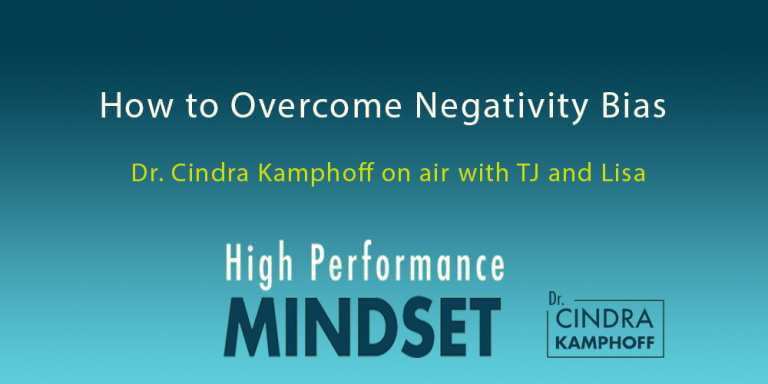 How to Overcome Negativity Bias

Dr. Cindra Kamphoff on air with TJ and Lisa

High Performance
MINDSET

Dr.
CINDRA
KAMPHOFF